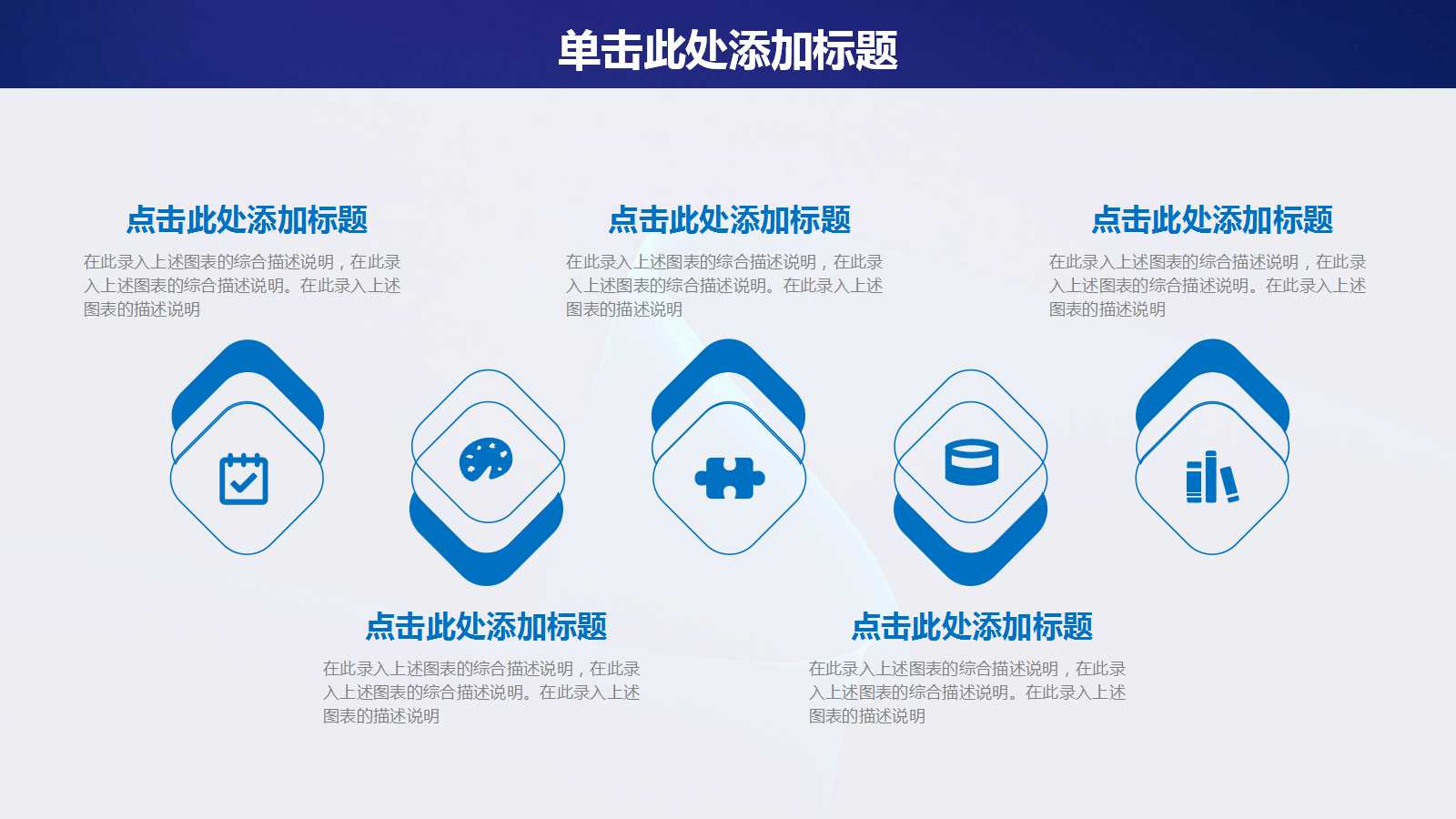 单击此处添加标题

点击此处添加标题

在此录入上述图表的综合描述说明，在此录入上述图表的综合描述说明。在此录入上述图表的描述说明

点击此处添加标题

在此录入上述图表的综合描述说明，在此录入上述图表的综合描述说明。在此录入上述图表的描述说明

点击此处添加标题

在此录入上述图表的综合描述说明，在此录入上述图表的综合描述说明。在此录入上述图表的描述说明

点击此处添加标题

在此录入上述图表的综合描述说明，在此录入上述图表的综合描述说明。在此录入上述图表的描述说明

点击此处添加标题

在此录入上述图表的综合描述说明，在此录入上述图表的综合描述说明。在此录入上述图表的描述说明